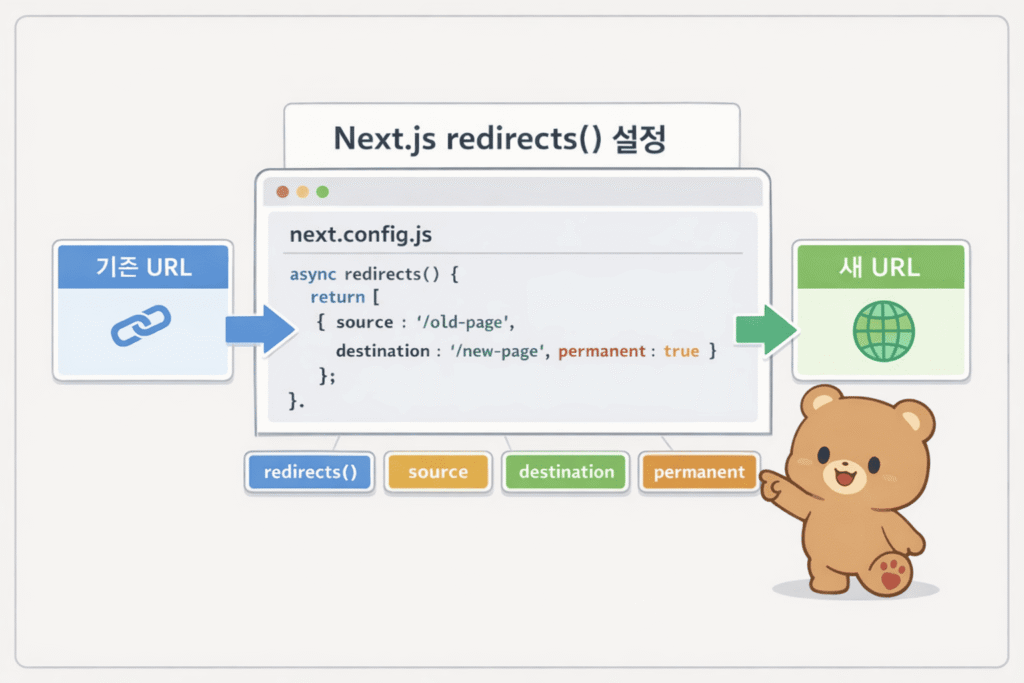 Next.js redirects() 설정

기존 URL

next.config.js

async redirects() {
  return [
  { source : '/old-page',
    destination : '/new-page', permanent : true }
  };
}.

새 URL

redirects()

source

destination

permanent